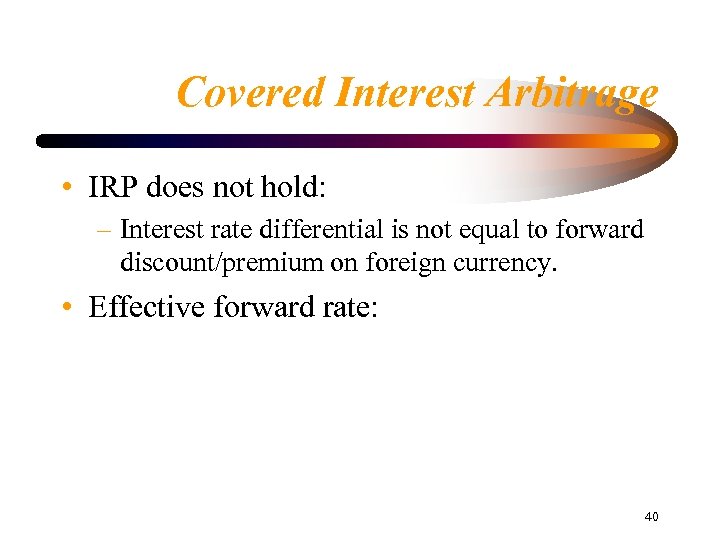 Covered Interest Arbitrage

• IRP does not hold:
  – Interest rate differential is not equal to forward discount/premium on foreign currency.
• Effective forward rate:

40